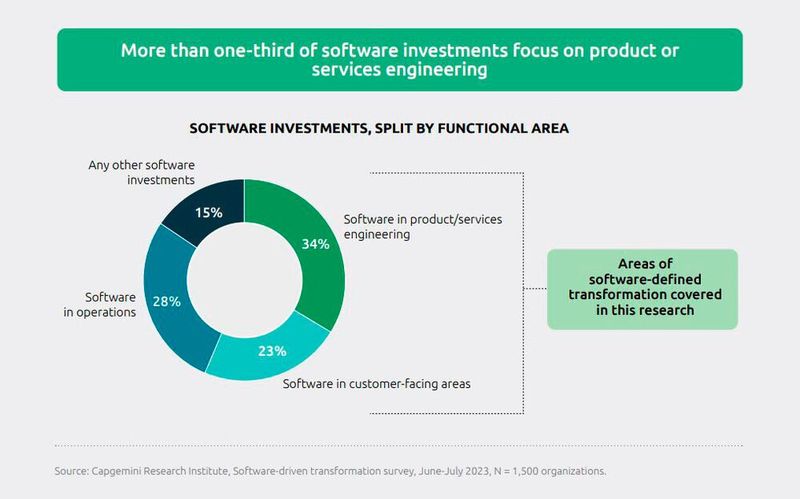 More than one-third of software investments focus on product or services engineering

SOFTWARE INVESTMENTS, SPLIT BY FUNCTIONAL AREA

Any other software investments

15%

Software in product/services engineering

34%

Software in operations

28%

23%

Software in customer-facing areas

Areas of software-defined transformation covered in this research

Source: Capgemini Research Institute, Software-driven transformation survey, June-July 2023, N = 1,500 organizations.